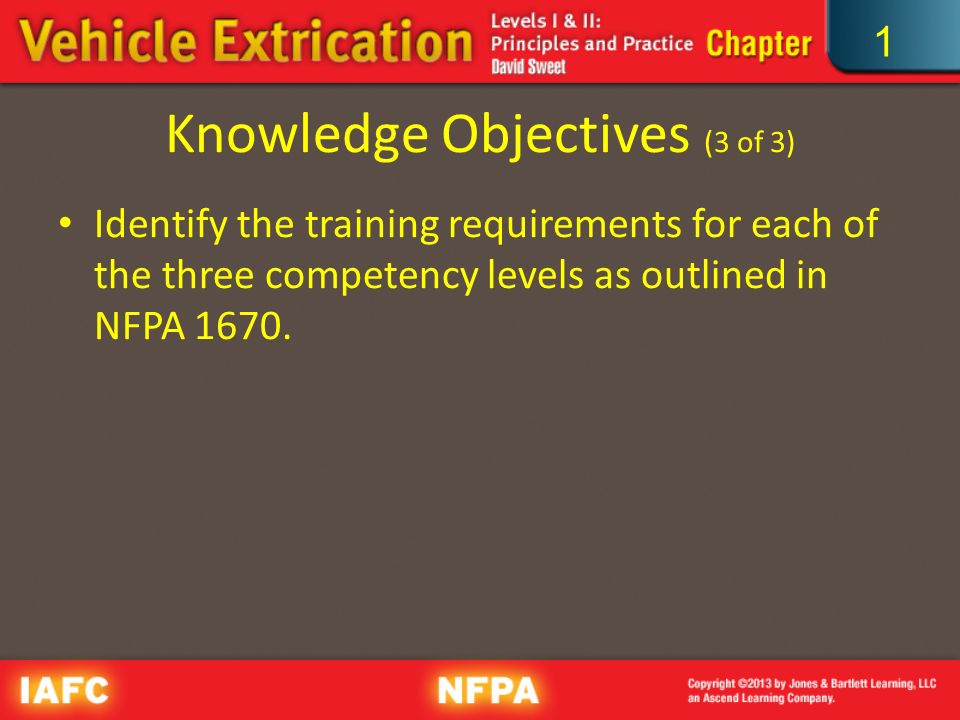 Vehicle Extrication Levels I & II: Principles and Practice David Sweet Chapter 1

Knowledge Objectives (3 of 3)

• Identify the training requirements for each of the three competency levels as outlined in NFPA 1670.

IAFC NFPA Copyright ©2013 by Jones & Bartlett Learning, LLC an Ascend Learning Company.